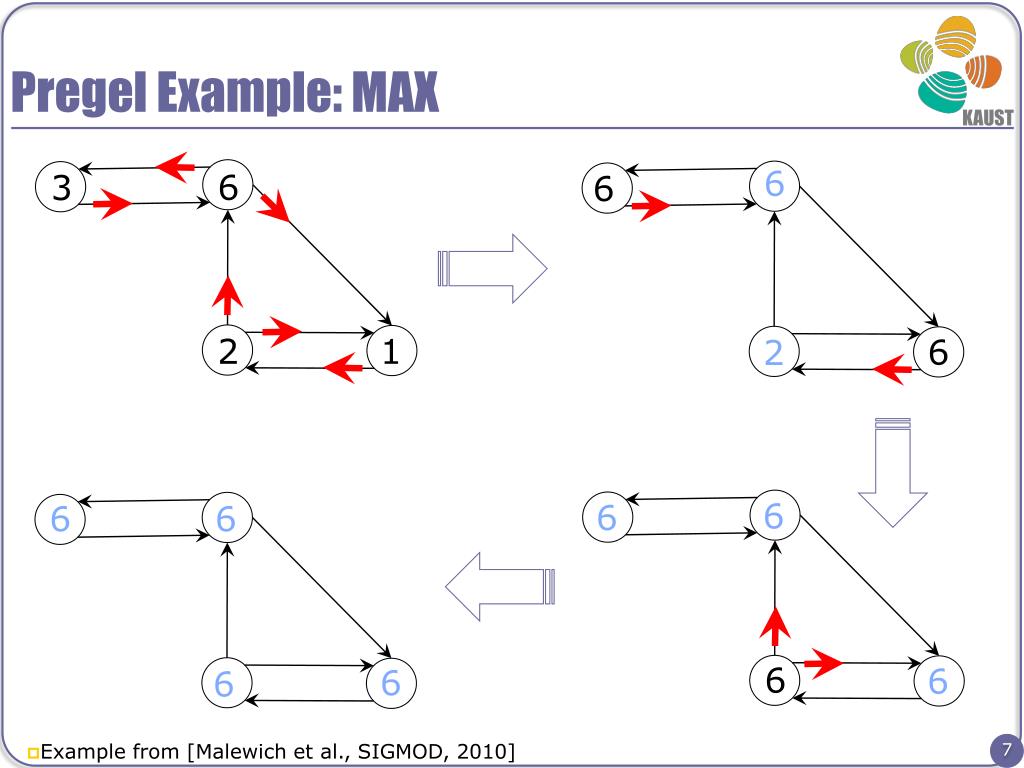 Pregel Example: MAX

KAUST

3 6

2 1

6 6

2 6

6 6

6 6

6 6

6 6

Example from [Malewich et al., SIGMOD, 2010]

7